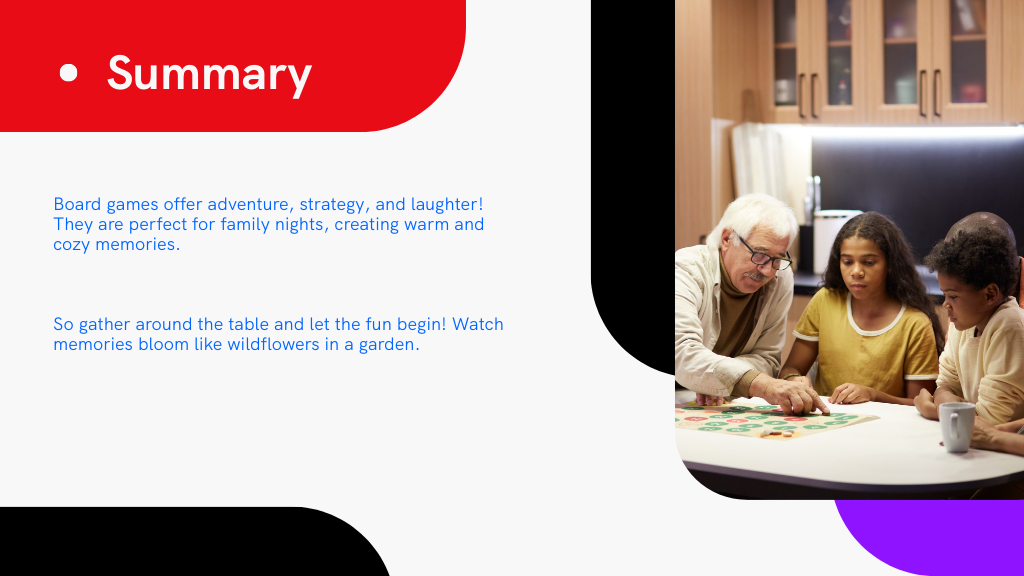 • Summary

Board games offer adventure, strategy, and laughter! They are perfect for family nights, creating warm and cozy memories.

So gather around the table and let the fun begin! Watch memories bloom like wildflowers in a garden.